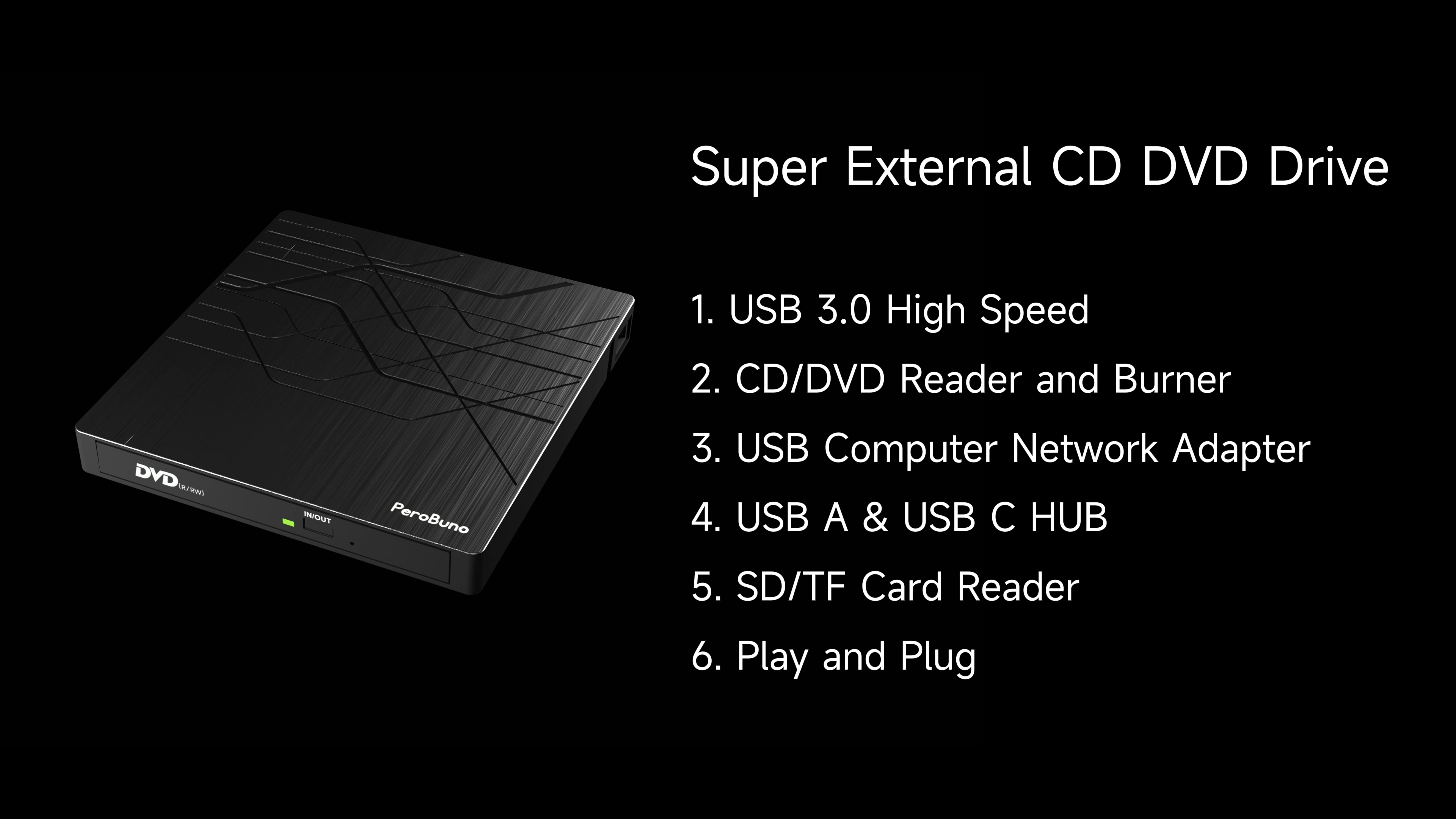 DVD (R/RW)
IN/OUT
PeroBuno

Super External CD DVD Drive

1. USB 3.0 High Speed
2. CD/DVD Reader and Burner
3. USB Computer Network Adapter
4. USB A & USB C HUB
5. SD/TF Card Reader
6. Play and Plug